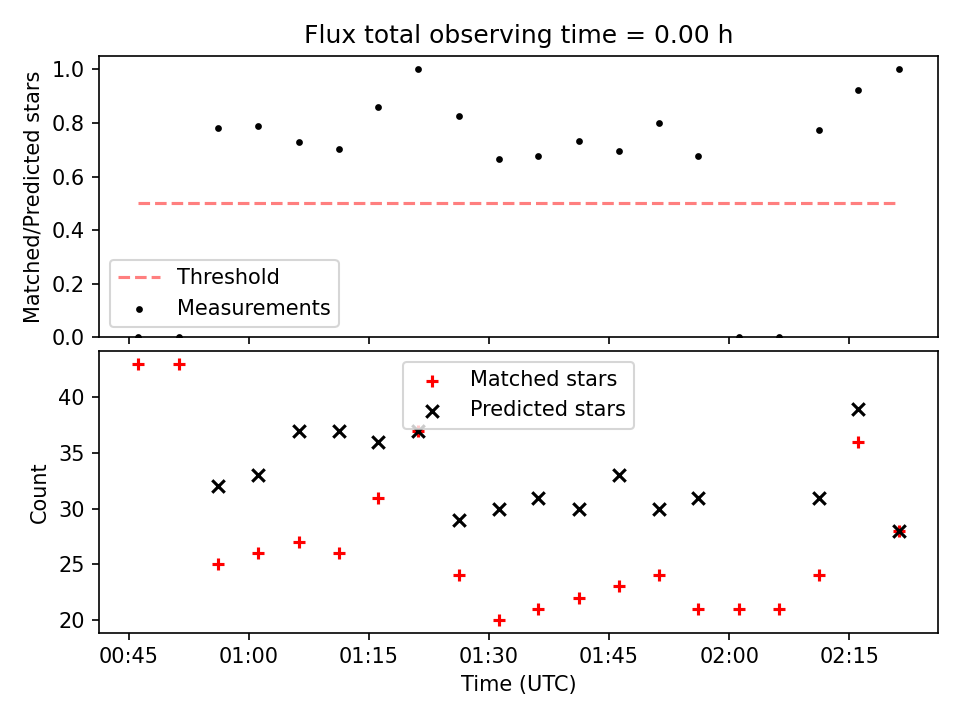 Flux total observing time = 0.00 h

Matched/Predicted stars

1.0
0.8
0.6
0.4
0.2
0.0

Threshold
Measurements

Count

40
35
30
25
20

Matched stars
Predicted stars

00:45 01:00 01:15 01:30 01:45 02:00 02:15

Time (UTC)